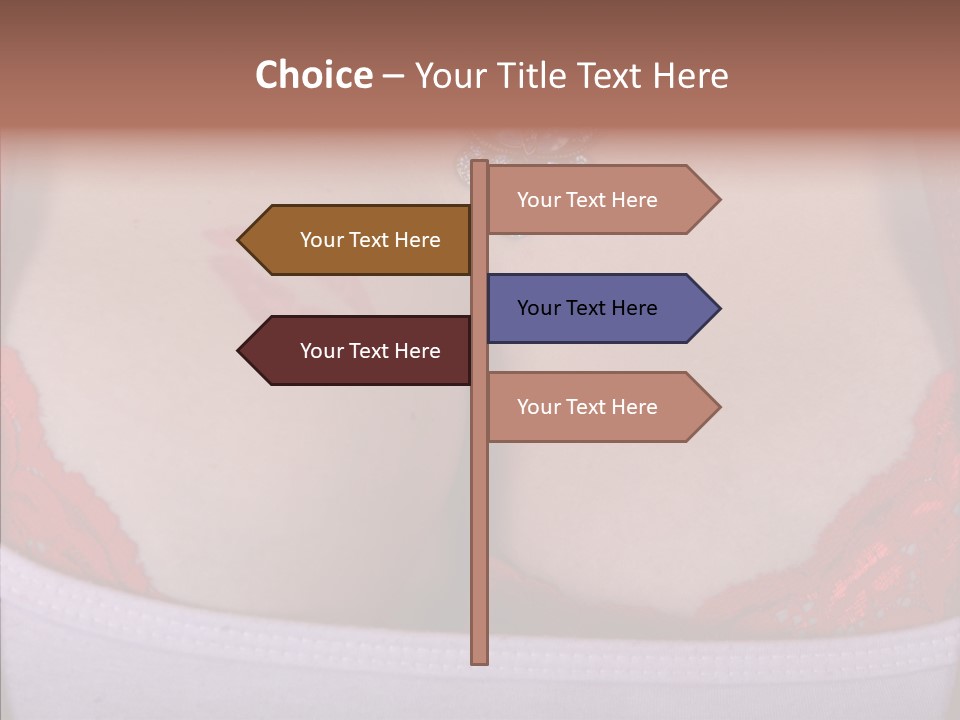 Choice – Your Title Text Here

Your Text Here

Your Text Here

Your Text Here

Your Text Here

Your Text Here